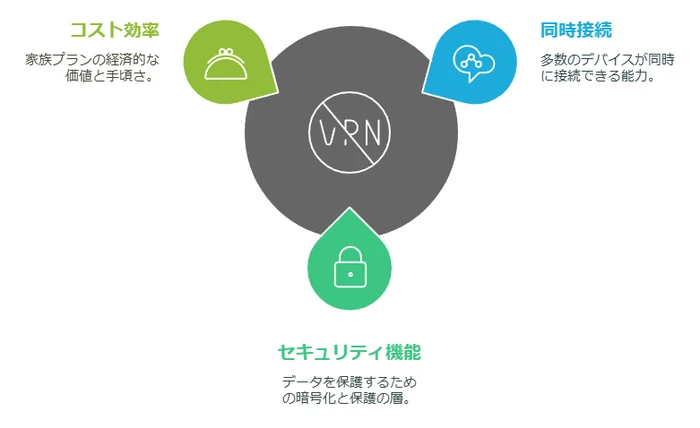 コスト効率

家族プランの経済的な価値と手頃さ。

同時接続

多数のデバイスが同時に接続できる能力。

VPN

セキュリティ機能

データを保護するための暗号化と保護の層。